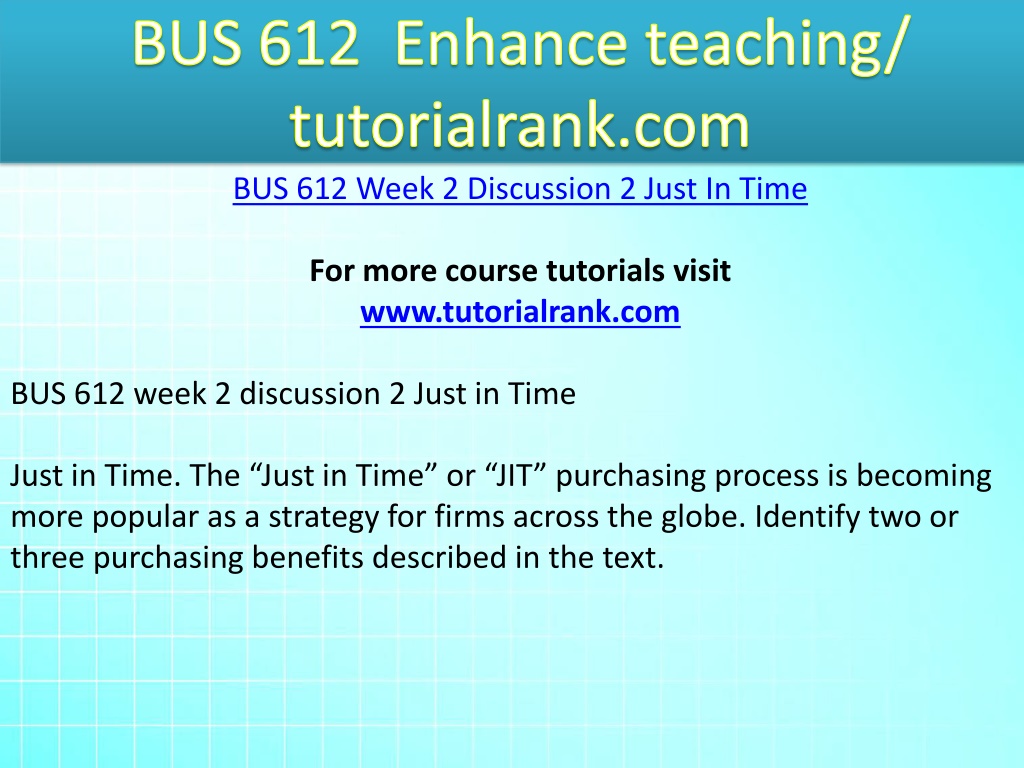 BUS 612 Enhance teaching/ tutorialrank.com

BUS 612 Week 2 Discussion 2 Just In Time

For more course tutorials visit
www.tutorialrank.com

BUS 612 week 2 discussion 2 Just in Time

Just in Time. The “Just in Time” or “JIT” purchasing process is becoming more popular as a strategy for firms across the globe. Identify two or three purchasing benefits described in the text.